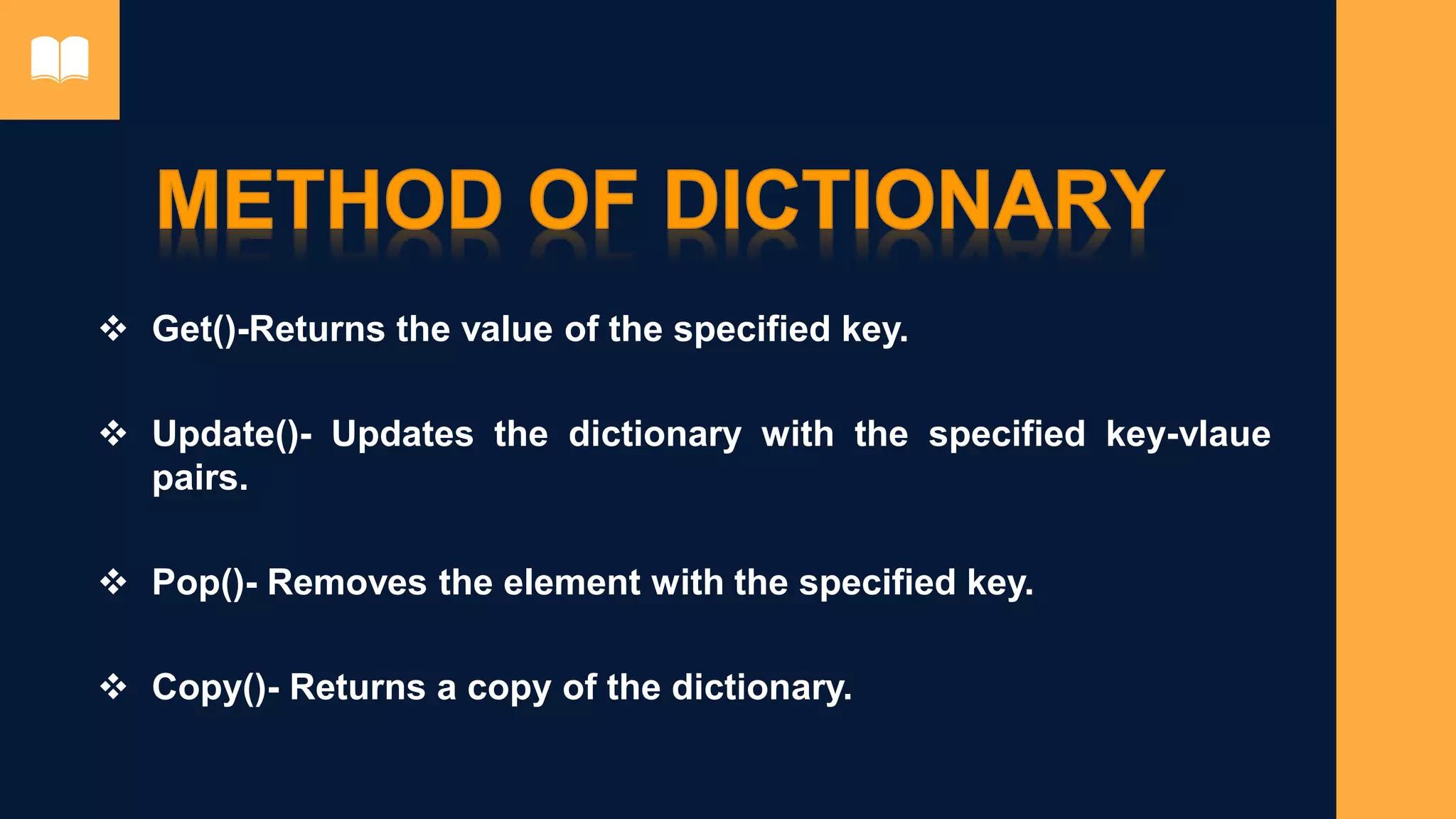 METHOD OF DICTIONARY

❖ Get()-Returns the value of the specified key.

❖ Update()- Updates the dictionary with the specified key-vlaue pairs.

❖ Pop()- Removes the element with the specified key.

❖ Copy()- Returns a copy of the dictionary.